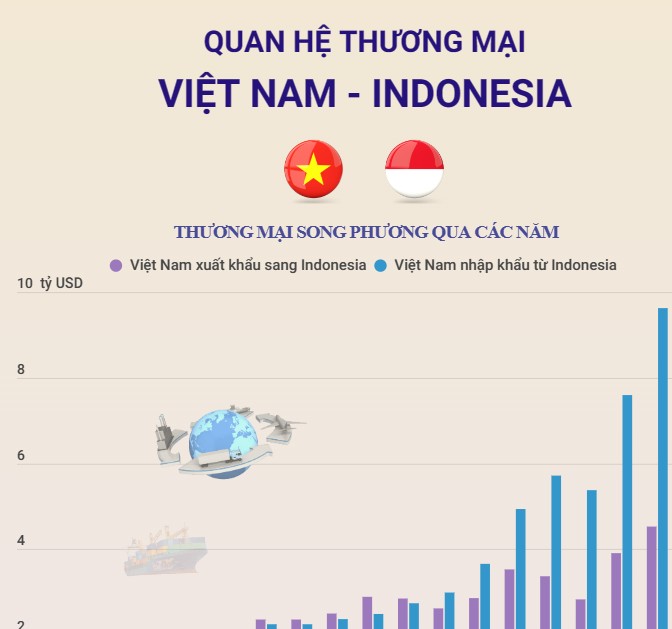 QUAN HỆ THƯƠNG MẠI
VIỆT NAM - INDONESIA

THƯƠNG MẠI SONG PHƯƠNG QUA CÁC NĂM

Việt Nam xuất khẩu sang Indonesia
Việt Nam nhập khẩu từ Indonesia

10 tỷ USD
8
6
4
2